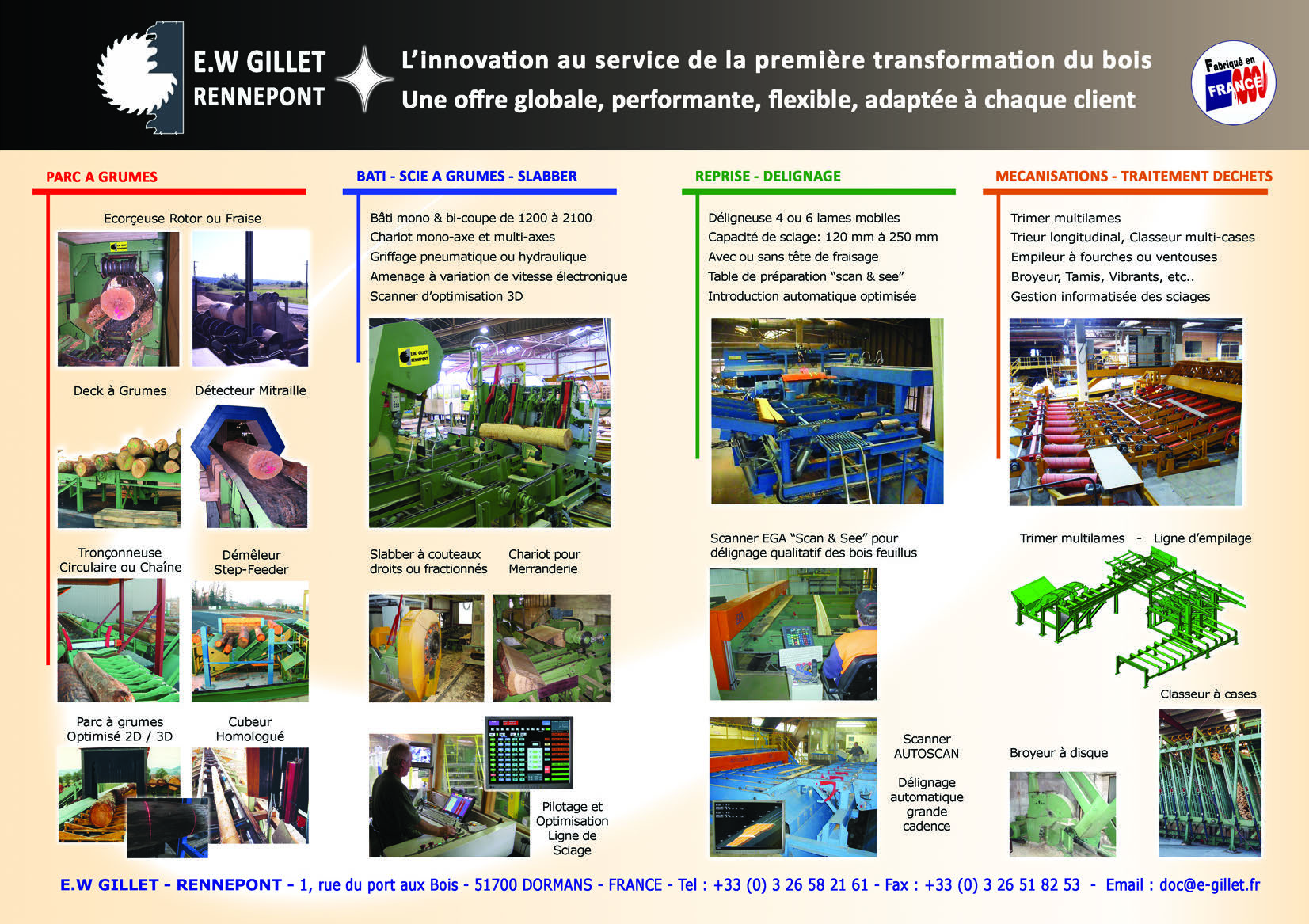 E.W GILLET
RENNEPONT

L'innovation au service de la première transformation du bois
Une offre globale, performante, flexible, adaptée à chaque client

Fabriqué en FRANCE

PARC A GRUMES

Ecorçeuse Rotor ou Fraise

Deck à Grumes

Détecteur Mitraille

Tronçonneuse Circulaire ou Chaîne

Démêleur Step-Feeder

Parc à grumes Optimisé 2D / 3D

Cubeur Homologué

BATI - SCIE A GRUMES - SLABBER

Bâti mono & bi-coupe de 1200 à 2100
Chariot mono-axe et multi-axes
Griffage pneumatique ou hydraulique
Amenage à variation de vitesse électronique
Scanner d'optimisation 3D

E.W. GILLET RENNEPONT

Slabber à couteaux droits ou fractionnés

Chariot pour Merranderie

Pilotage et Optimisation Ligne de Sciage

REPRISE - DELIGNAGE

Déligneuse 4 ou 6 lames mobiles
Capacité de sciage: 120 mm à 250 mm
Avec ou sans tête de fraisage
Table de préparation "scan & see"
Introduction automatique optimisée

Scanner EGA "Scan & See" pour délignage qualitatif des bois feuillus

Scanner AUTOSCAN

Délignage automatique grande cadence

MECANISATIONS - TRAITEMENT DECHETS

Trimer multilames
Trieur longitudinal, Classeur multi-cases
Empileur à fourches ou ventouses
Broyeur, Tamis, Vibrants, etc..
Gestion informatisée des sciages

Trimer multilames - Ligne d'empilage

Classeur à cases

Broyeur à disque

E.W GILLET - RENNEPONT - 1, rue du port aux Bois - 51700 DORMANS - FRANCE - Tel : +33 (0) 3 26 58 21 61 - Fax : +33 (0) 3 26 51 82 53 - Email : doc@e-gillet.fr